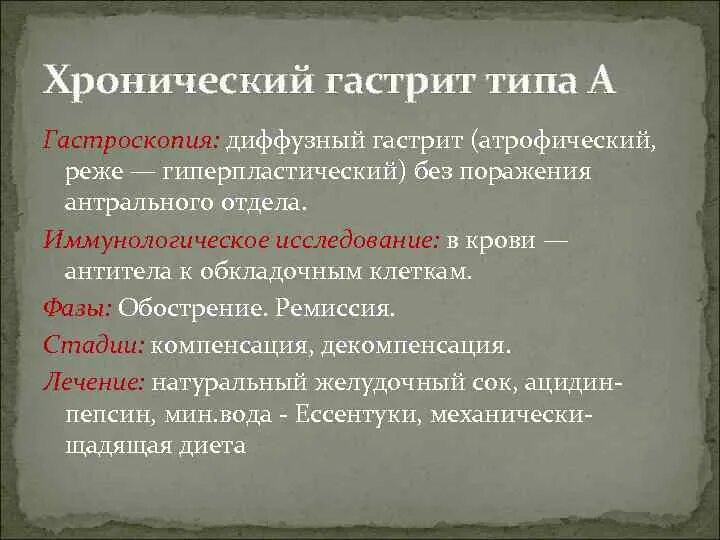 Хронический гастрит типа А

Гастроскопия: диффузный гастрит (атрофический, реже — гиперпластический) без поражения антрального отдела.

Иммунологическое исследование: в крови — антитела к обкладочным клеткам.

Фазы: Обострение. Ремиссия.

Стадии: компенсация, декомпенсация.

Лечение: натуральный желудочный сок, ацидин-пепсин, мин.вода - Ессентуки, механически-щадящая диета